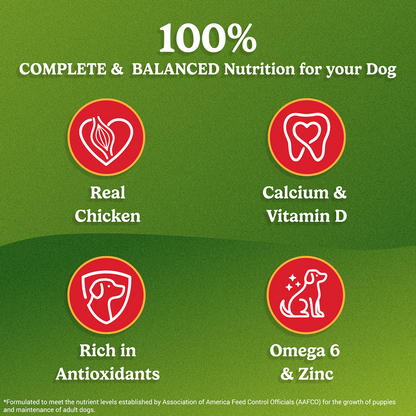 100%
COMPLETE & BALANCED Nutrition for your Dog

Real Chicken

Calcium & Vitamin D

Rich in Antioxidants

Omega 6 & Zinc

*Formulated to meet the nutrient levels established by Association of America Feed Control Officials (AAFCO) for the growth of puppies and maintenance of adult dogs.